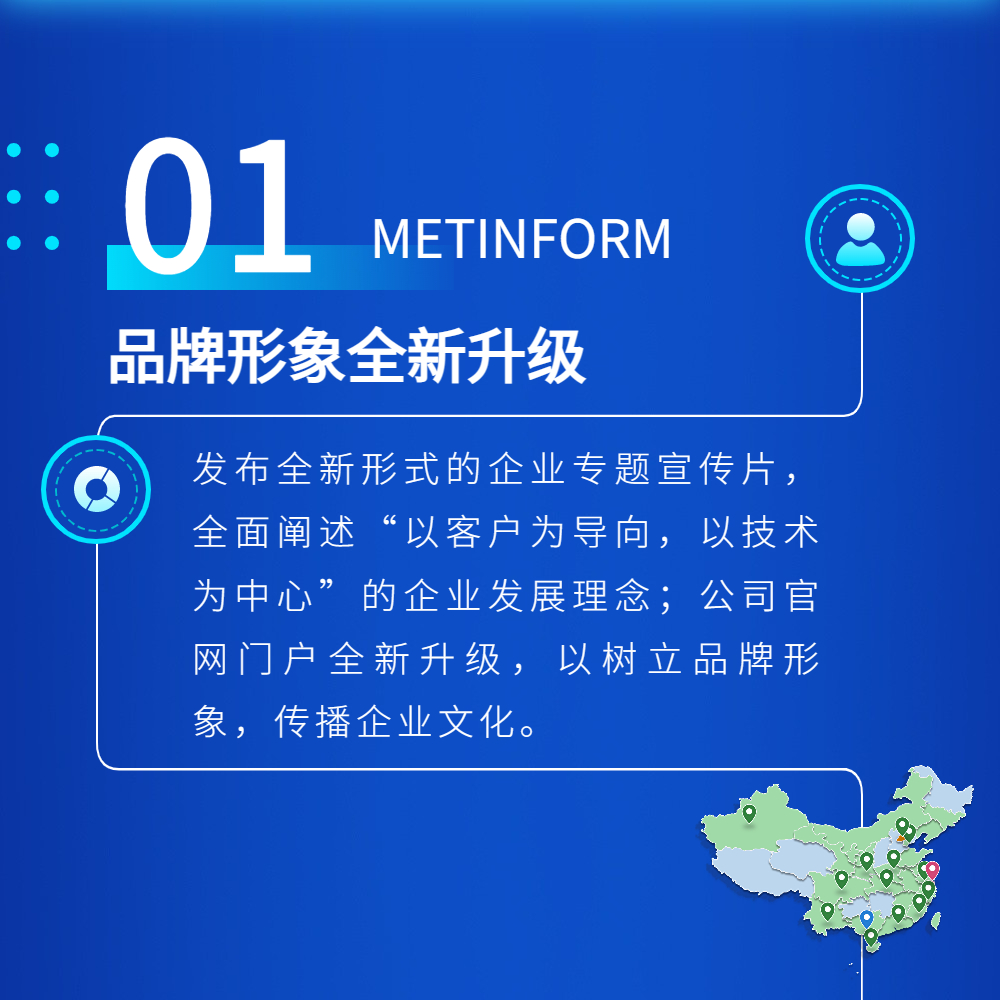 01 METINFORM

品牌形象全新升级

发布全新形式的企业专题宣传片，全面阐述“以客户为导向，以技术为中心”的企业发展理念；公司官网门户全新升级，以树立品牌形象，传播企业文化。